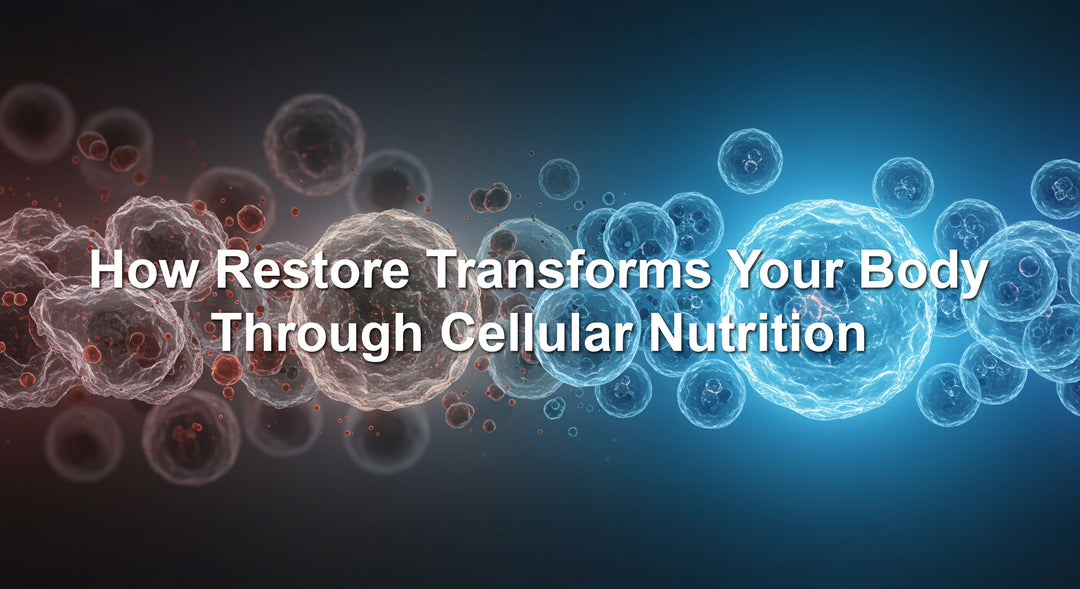 How Restore Transforms Your Body Through Cellular Nutrition